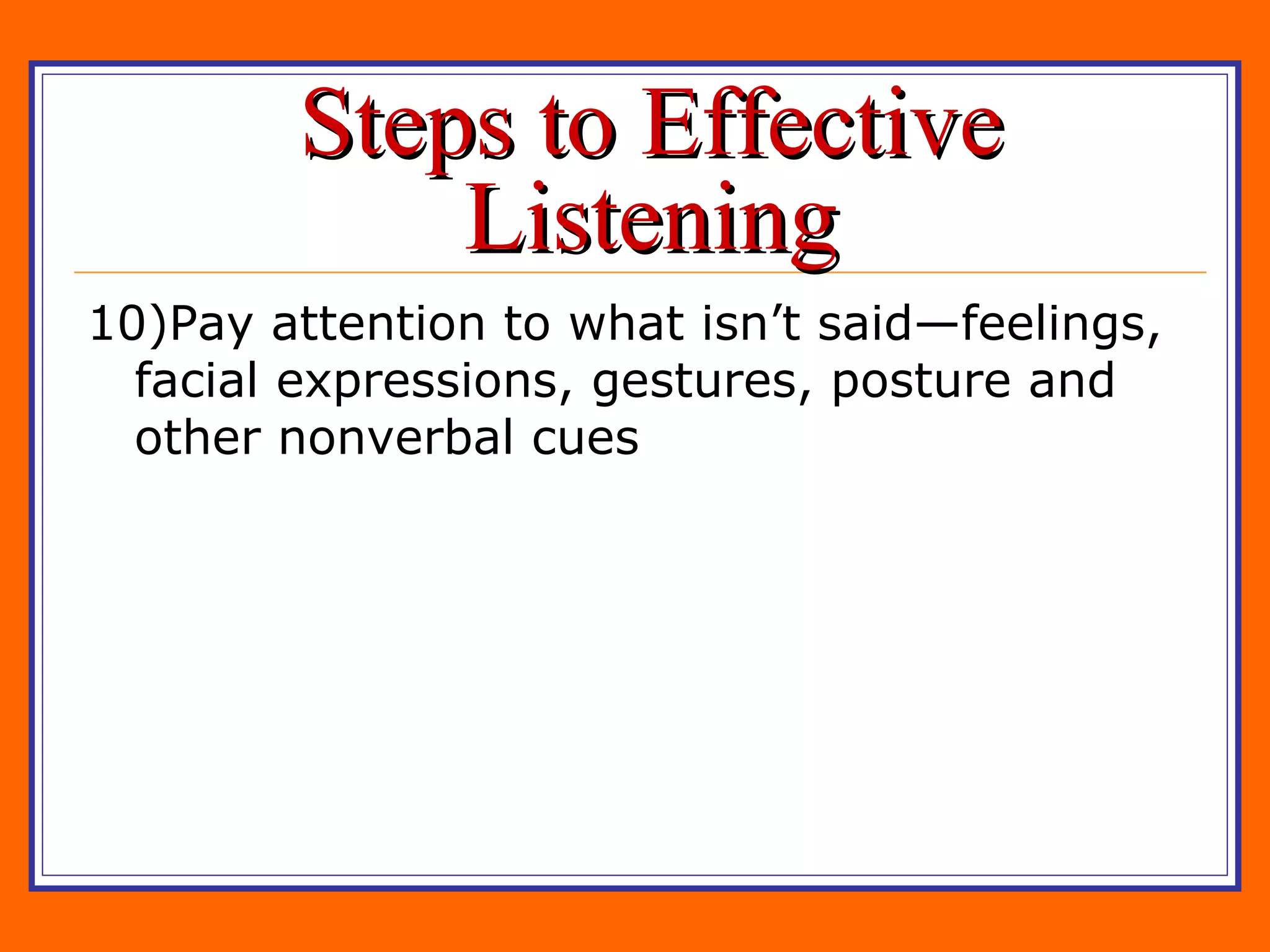 Steps to Effective Listening

10)Pay attention to what isn’t said—feelings, facial expressions, gestures, posture and other nonverbal cues